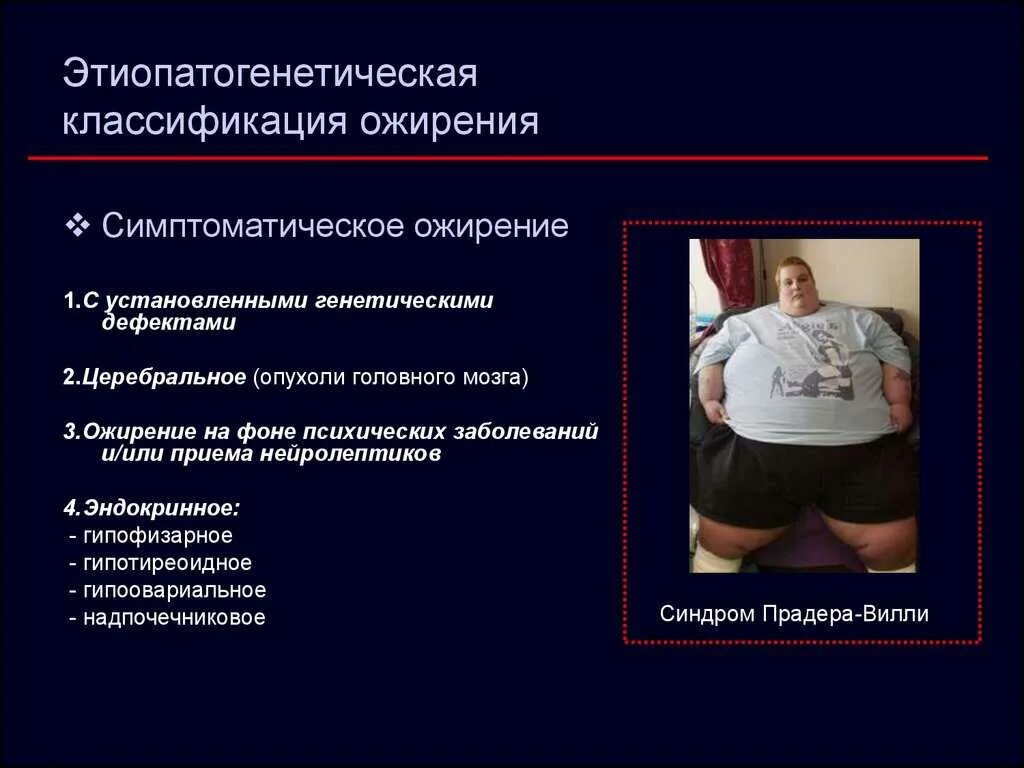 Этиопатогенетическая классификация ожирения

❖ Симптоматическое ожирение

1.С установленными генетическими дефектами

2.Церебральное (опухоли головного мозга)

3.Ожирение на фоне психических заболеваний и/или приема нейролептиков

4.Эндокринное:
- гипофизарное
- гипотиреоидное
- гипоовариальное
- надпочечниковое

Синдром Прадера-Вилли